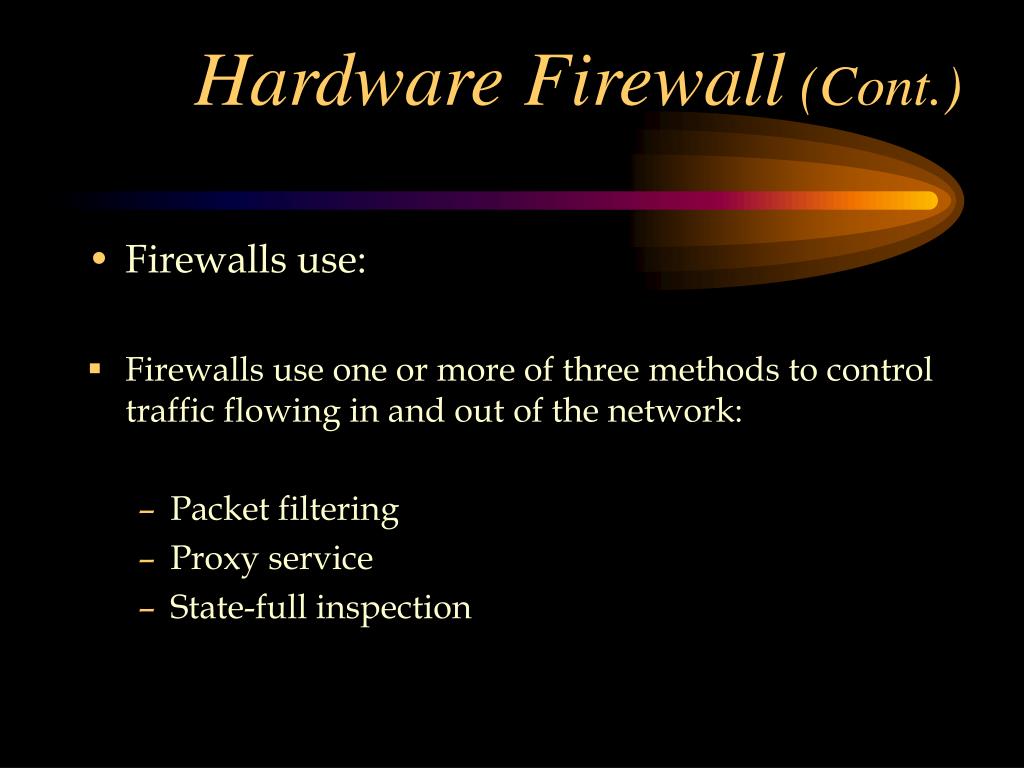 Hardware Firewall (Cont.)

• Firewalls use:

▪ Firewalls use one or more of three methods to control traffic flowing in and out of the network:

– Packet filtering
– Proxy service
– State-full inspection